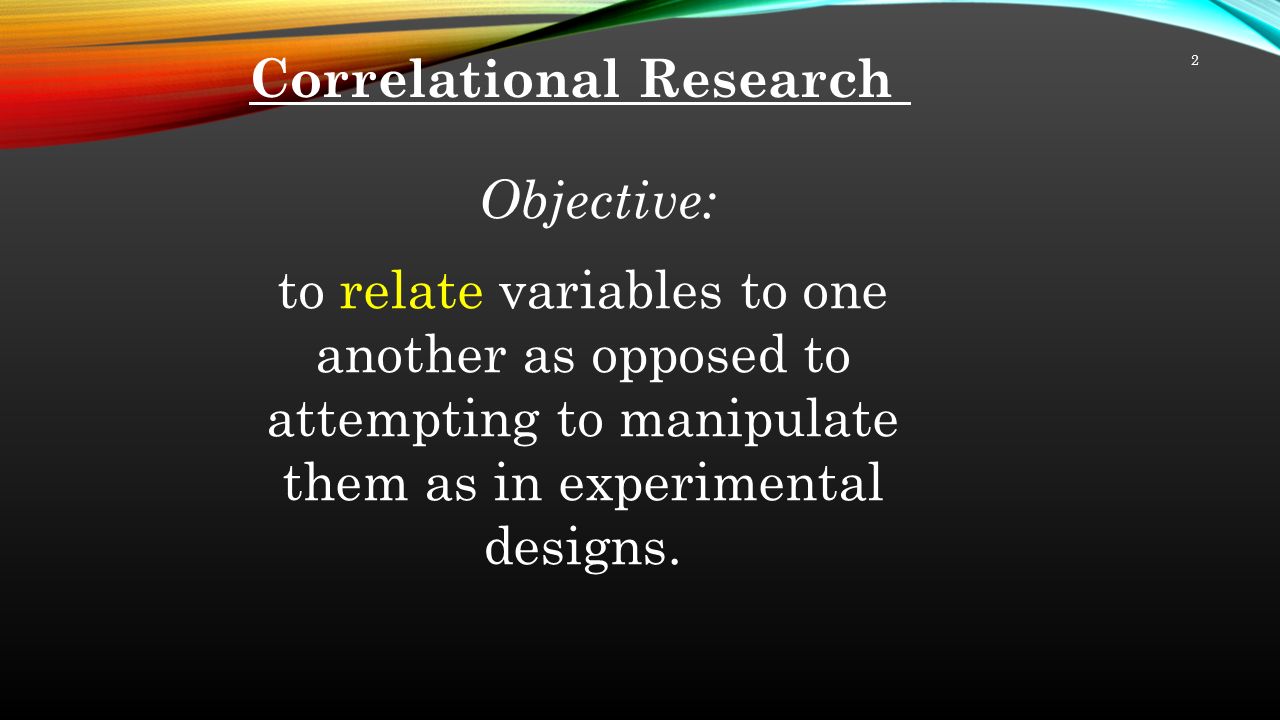 Correlational Research

2

Objective:

to relate variables to one another as opposed to attempting to manipulate them as in experimental designs.